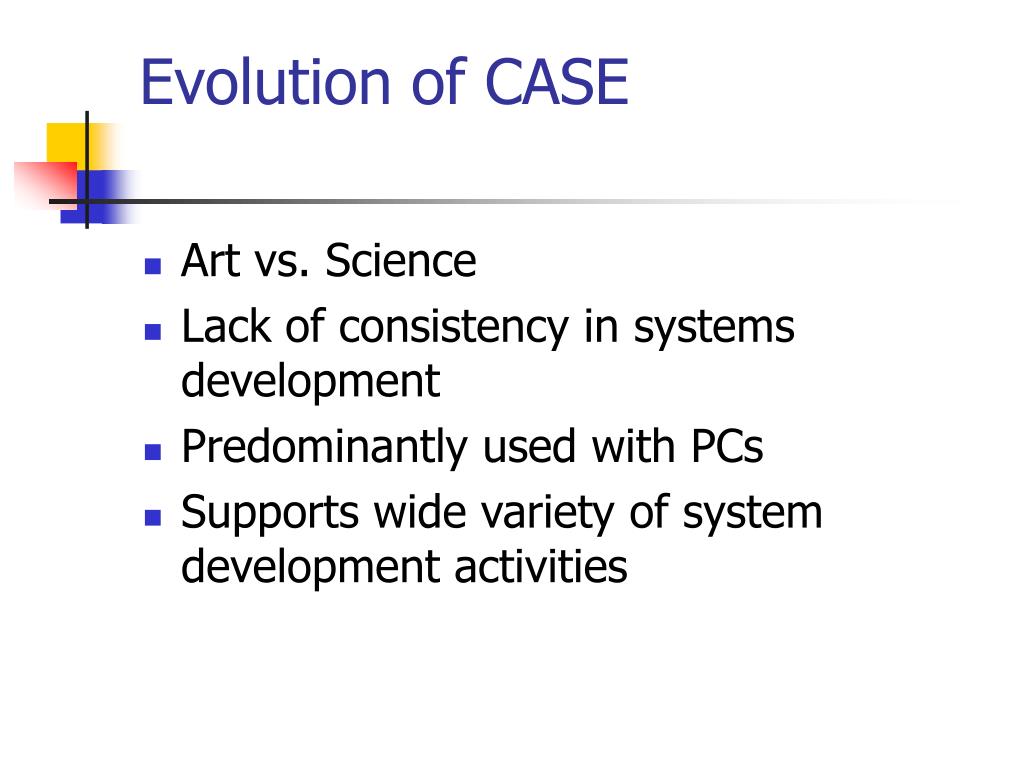 Evolution of CASE

- Art vs. Science
- Lack of consistency in systems development
- Predominantly used with PCs
- Supports wide variety of system development activities